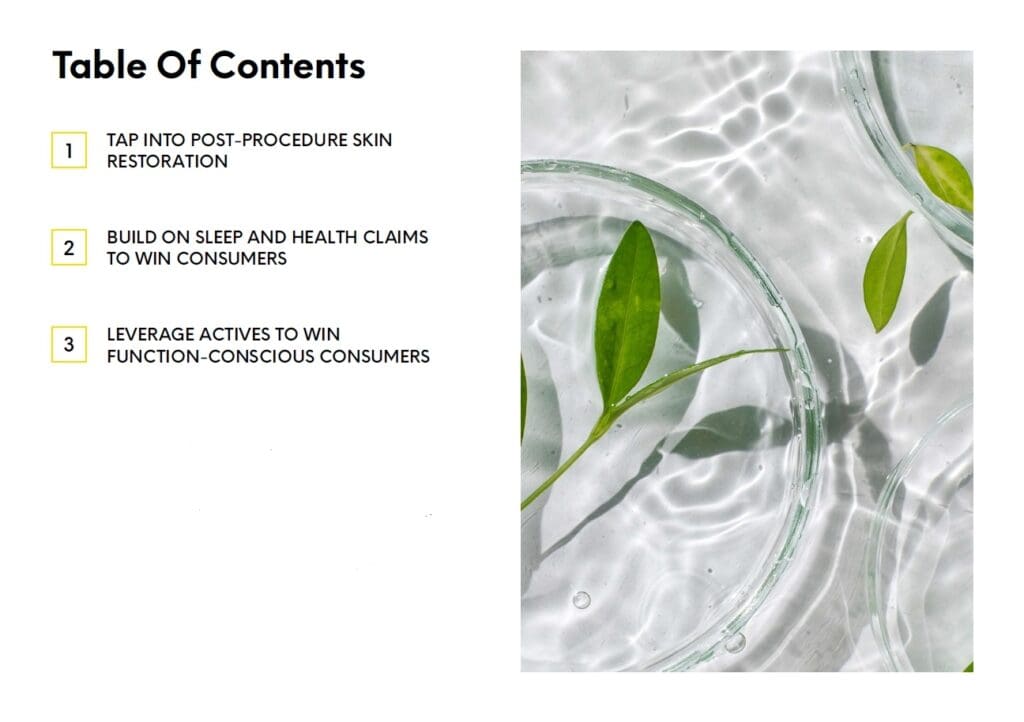 Table Of Contents

1 TAP INTO POST-PROCEDURE SKIN RESTORATION

2 BUILD ON SLEEP AND HEALTH CLAIMS TO WIN CONSUMERS

3 LEVERAGE ACTIVES TO WIN FUNCTION-CONSCIOUS CONSUMERS